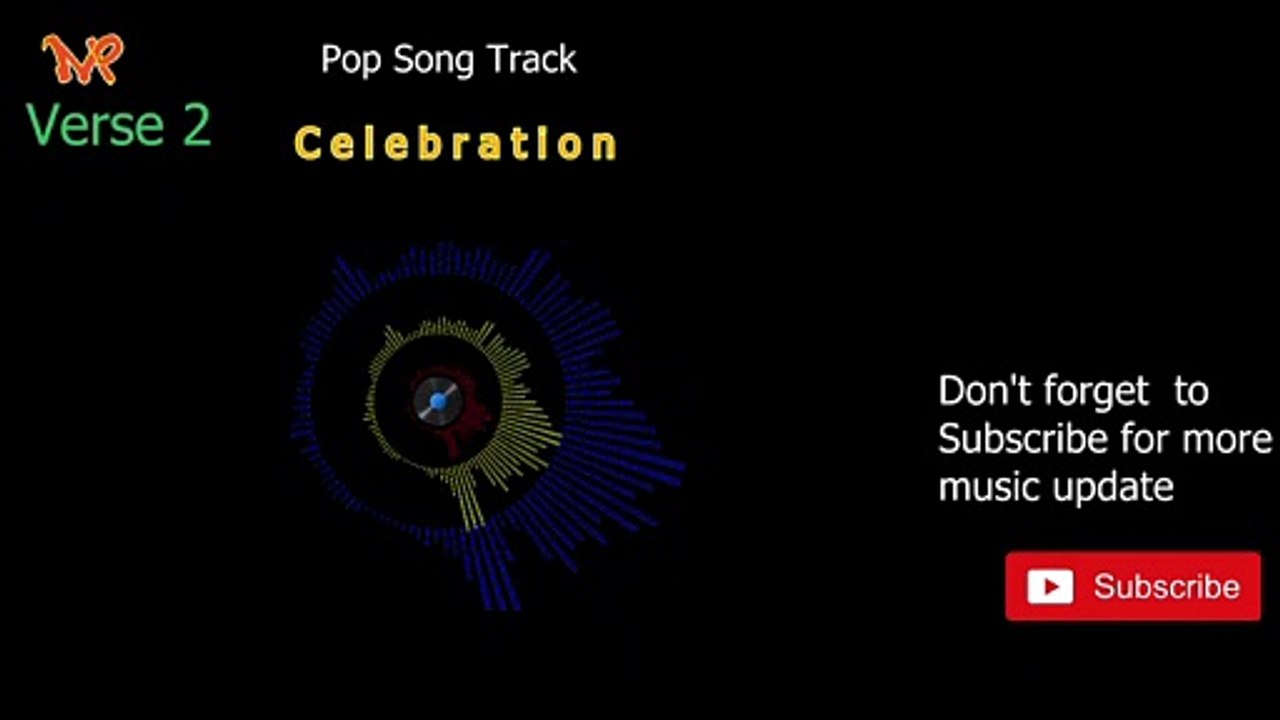 MP
Verse 2

Pop Song Track

Celebration

Don't forget to Subscribe for more music update

Subscribe